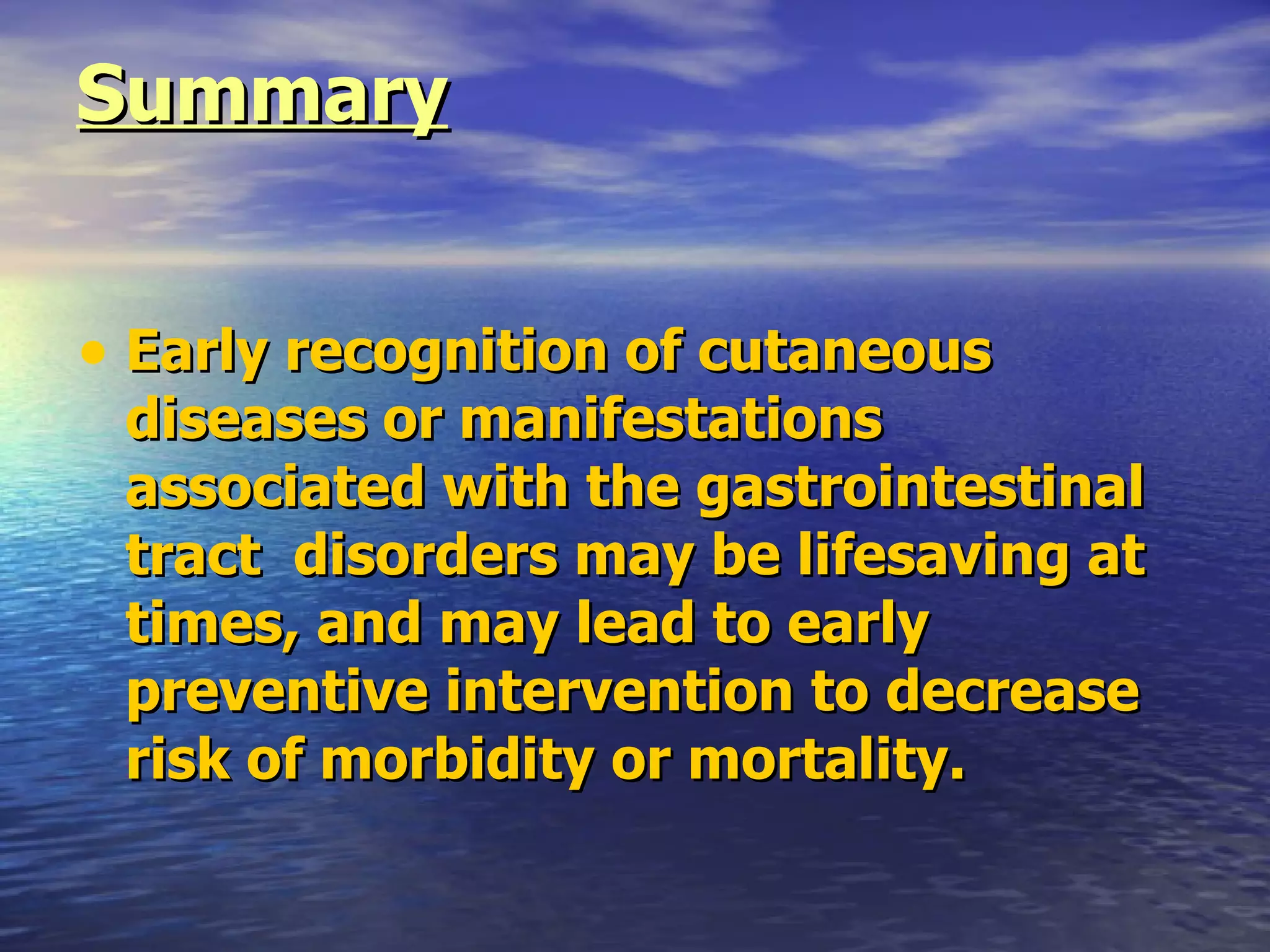 Summary

• Early recognition of cutaneous diseases or manifestations associated with the gastrointestinal tract disorders may be lifesaving at times, and may lead to early preventive intervention to decrease risk of morbidity or mortality.